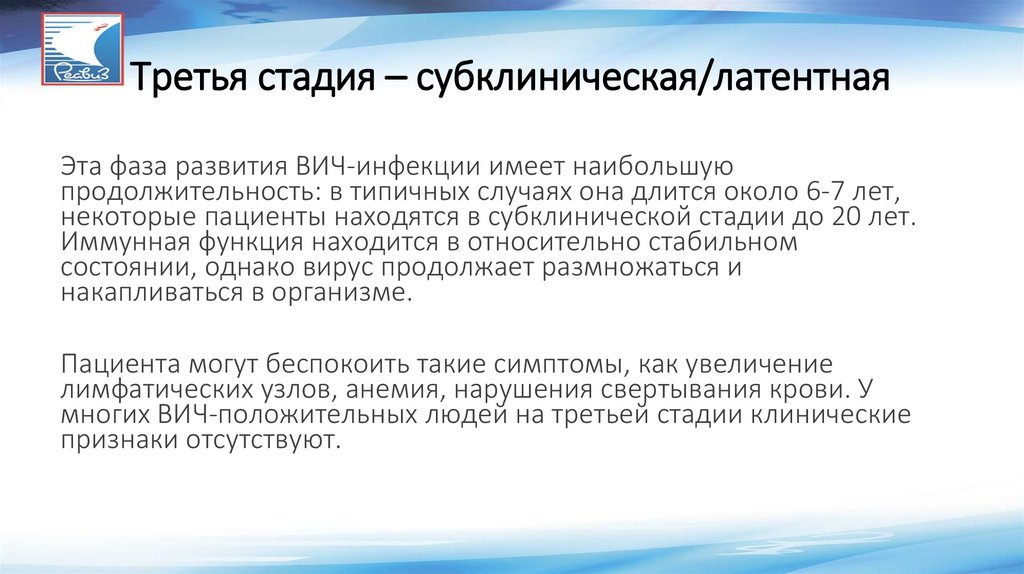 Реавиз

Третья стадия – субклиническая/латентная

Эта фаза развития ВИЧ-инфекции имеет наибольшую продолжительность: в типичных случаях она длится около 6-7 лет, некоторые пациенты находятся в субклинической стадии до 20 лет. Иммунная функция находится в относительно стабильном состоянии, однако вирус продолжает размножаться и накапливаться в организме.

Пациента могут беспокоить такие симптомы, как увеличение лимфатических узлов, анемия, нарушения свертывания крови. У многих ВИЧ-положительных людей на третьей стадии клинические признаки отсутствуют.